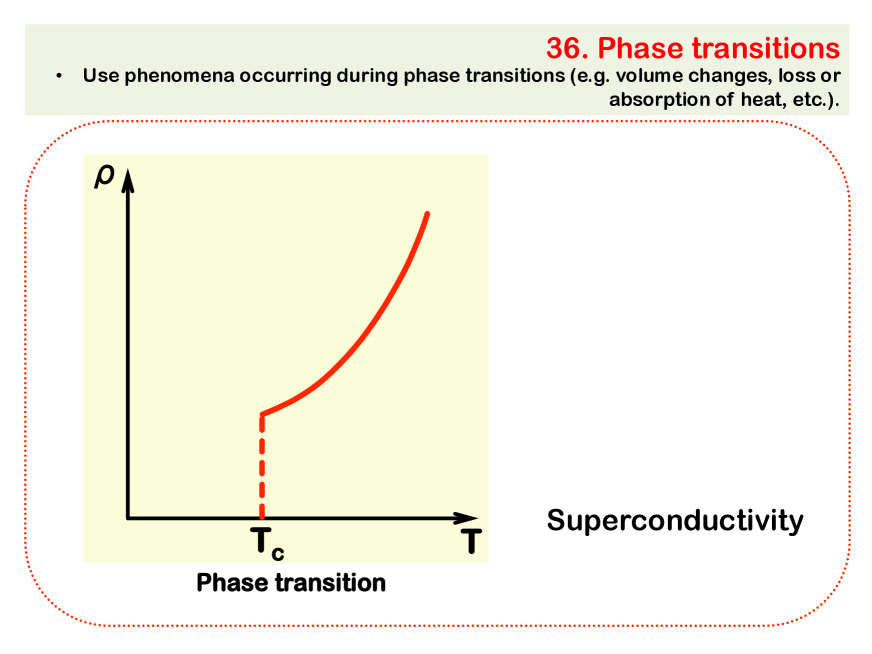 36. Phase transitions

• Use phenomena occurring during phase transitions (e.g. volume changes, loss or absorption of heat, etc.).

$\rho$

$T_c$

T

Phase transition

Superconductivity